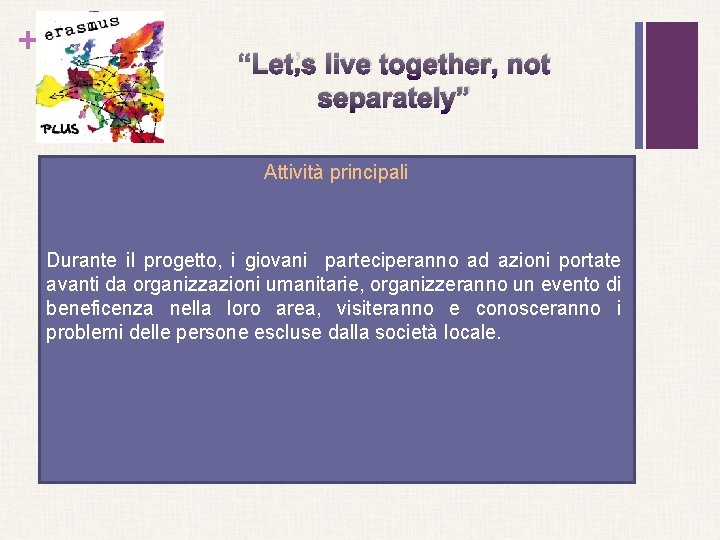 +

erasmus

PLUS

“Let,s live together, not separately”

Attività principali

Durante il progetto, i giovani parteciperanno ad azioni portate avanti da organizzazioni umanitarie, organizzeranno un evento di beneficenza nella loro area, visiteranno e conosceranno i problemi delle persone escluse dalla società locale.